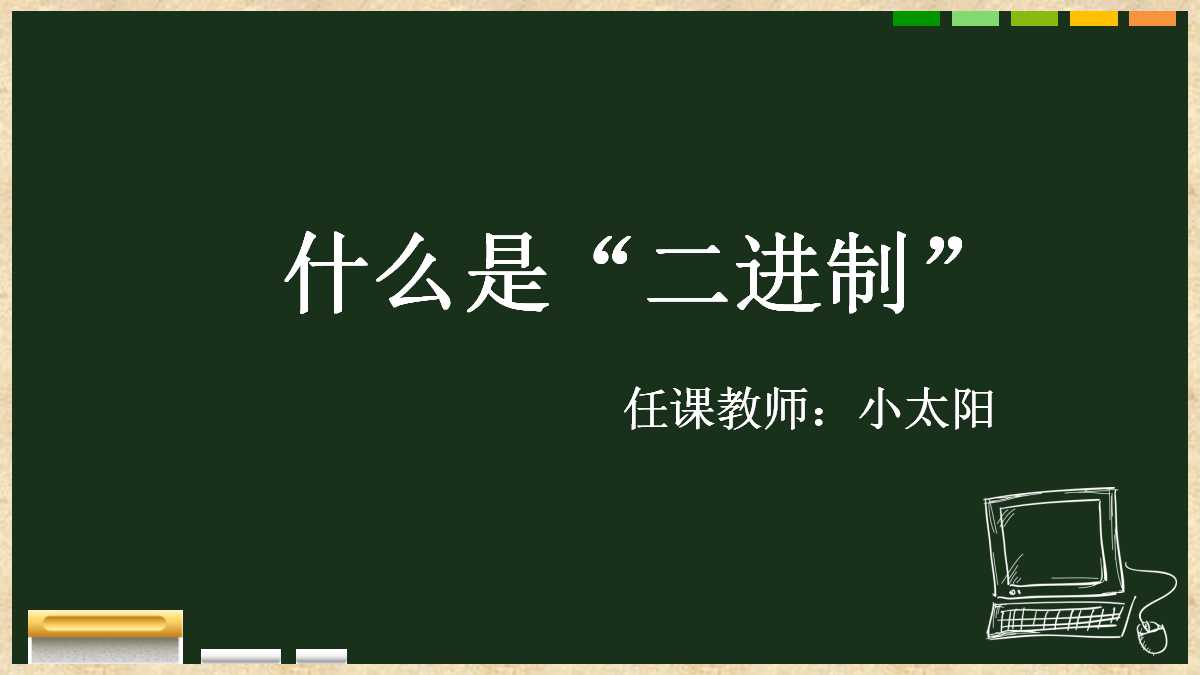 什么是“二进制”

任课教师：小太阳